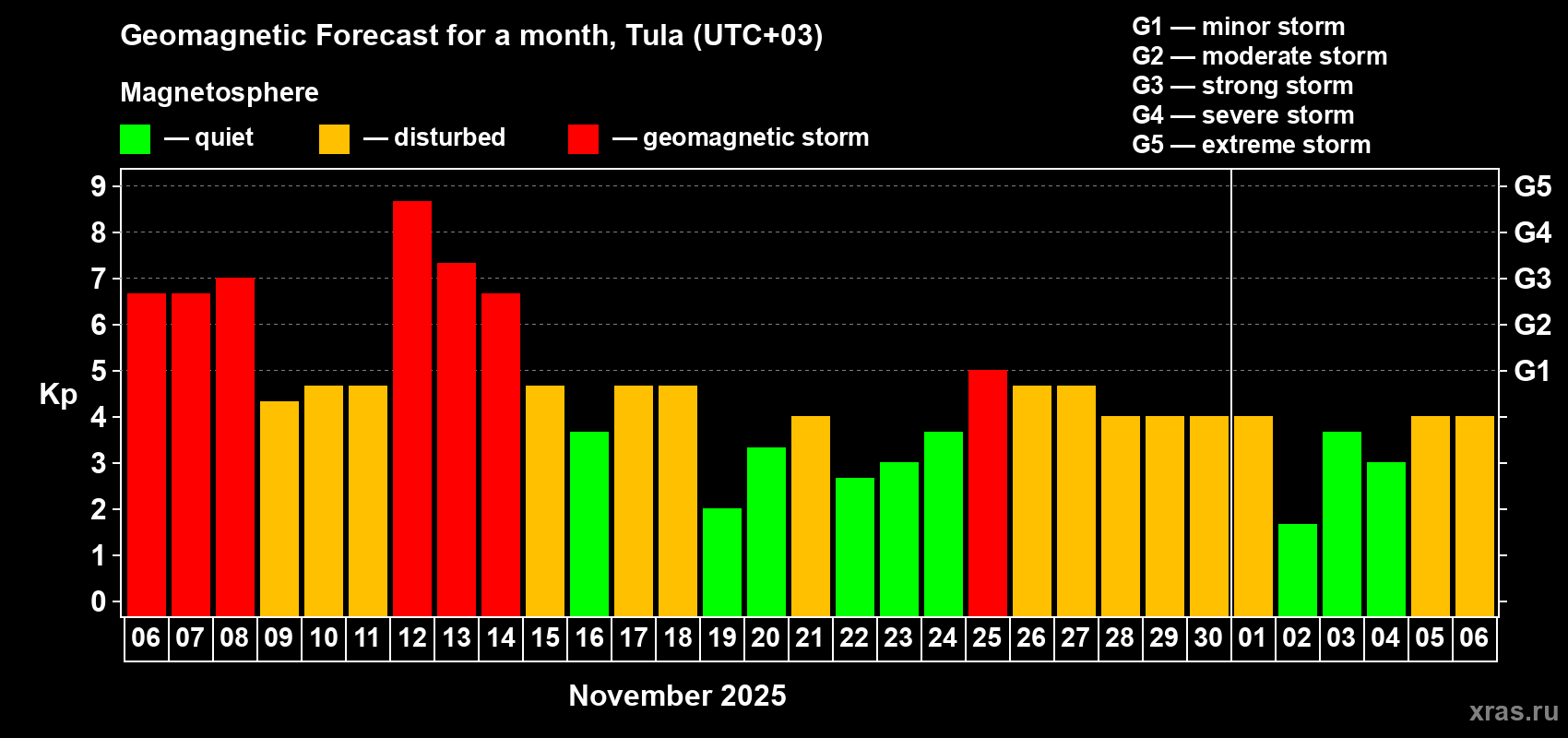 Geomagnetic Forecast for a month, Tula (UTC+03)

Magnetosphere

— quiet — disturbed — geomagnetic storm

G1 — minor storm
G2 — moderate storm
G3 — strong storm
G4 — severe storm
G5 — extreme storm

Kp

9
8
7
6
5
4
3
2
1
0

G5
G4
G3
G2
G1

06 07 08 09 10 11 12 13 14 15 16 17 18 19 20 21 22 23 24 25 26 27 28 29 30 01 02 03 04 05 06

November 2025

xras.ru